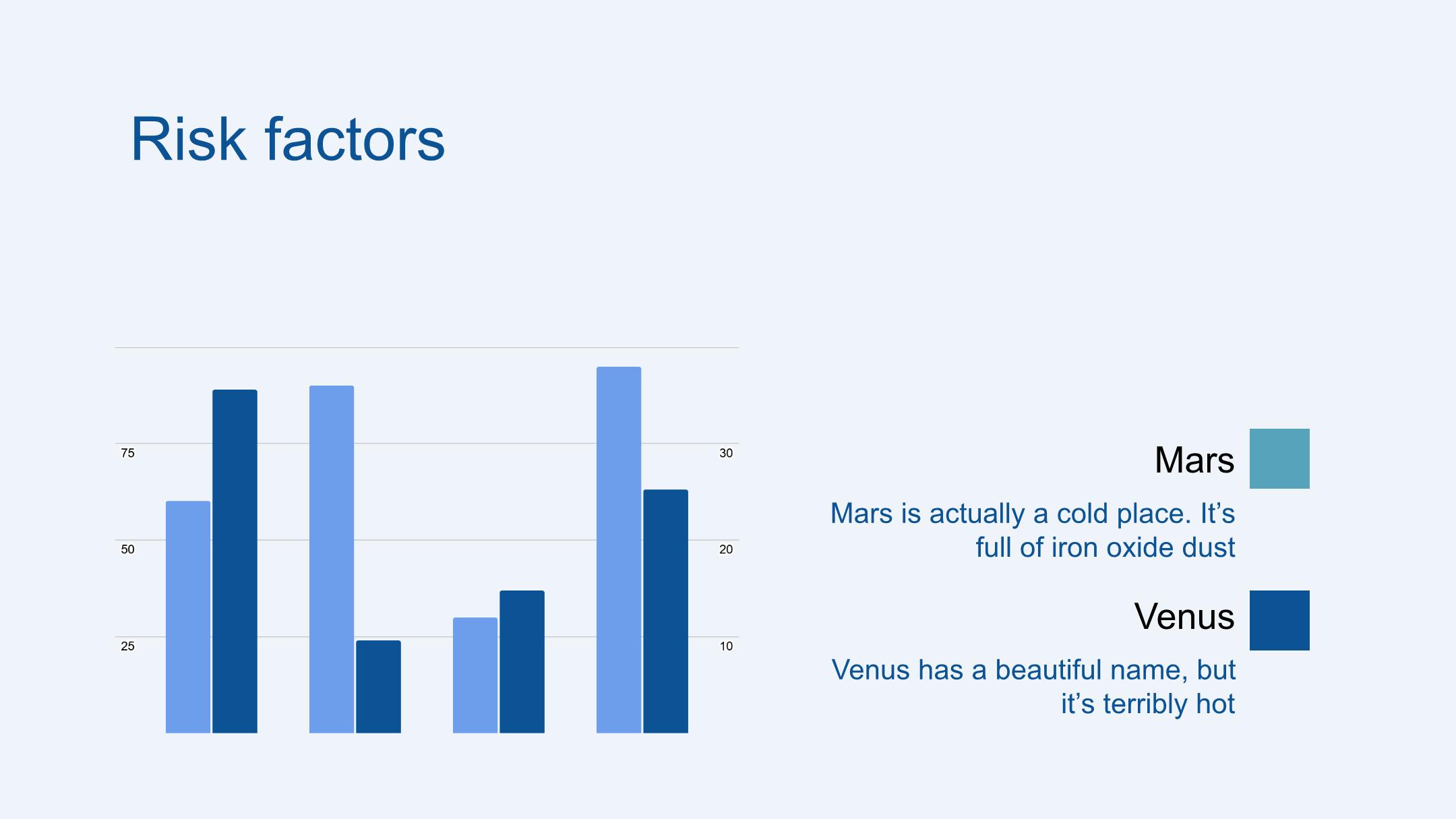 Risk factors

75
50
25

30
20
10

Mars

Mars is actually a cold place. It’s full of iron oxide dust

Venus

Venus has a beautiful name, but it’s terribly hot